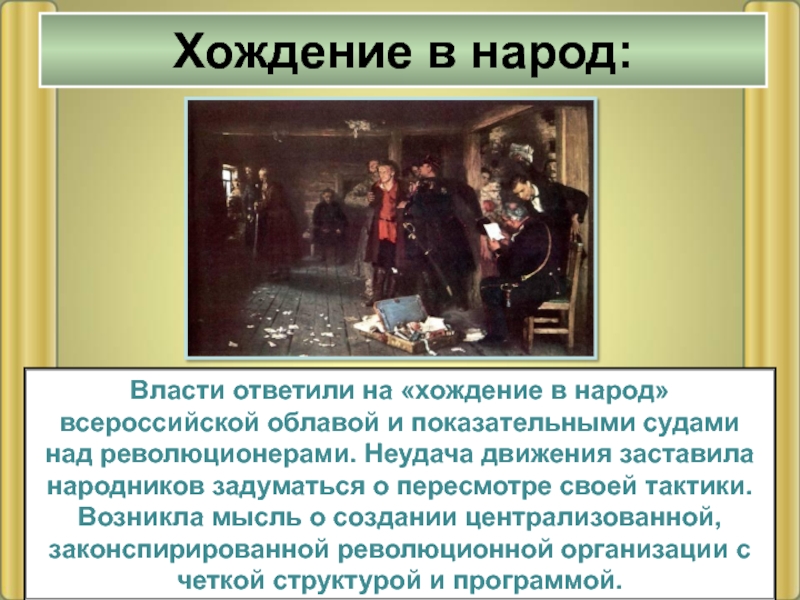 Хождение в народ:

Власти ответили на «хождение в народ» всероссийской облавой и показательными судами над революционерами. Неудача движения заставила народников задуматься о пересмотре своей тактики. Возникла мысль о создании централизованной, законспирированной революционной организации с четкой структурой и программой.